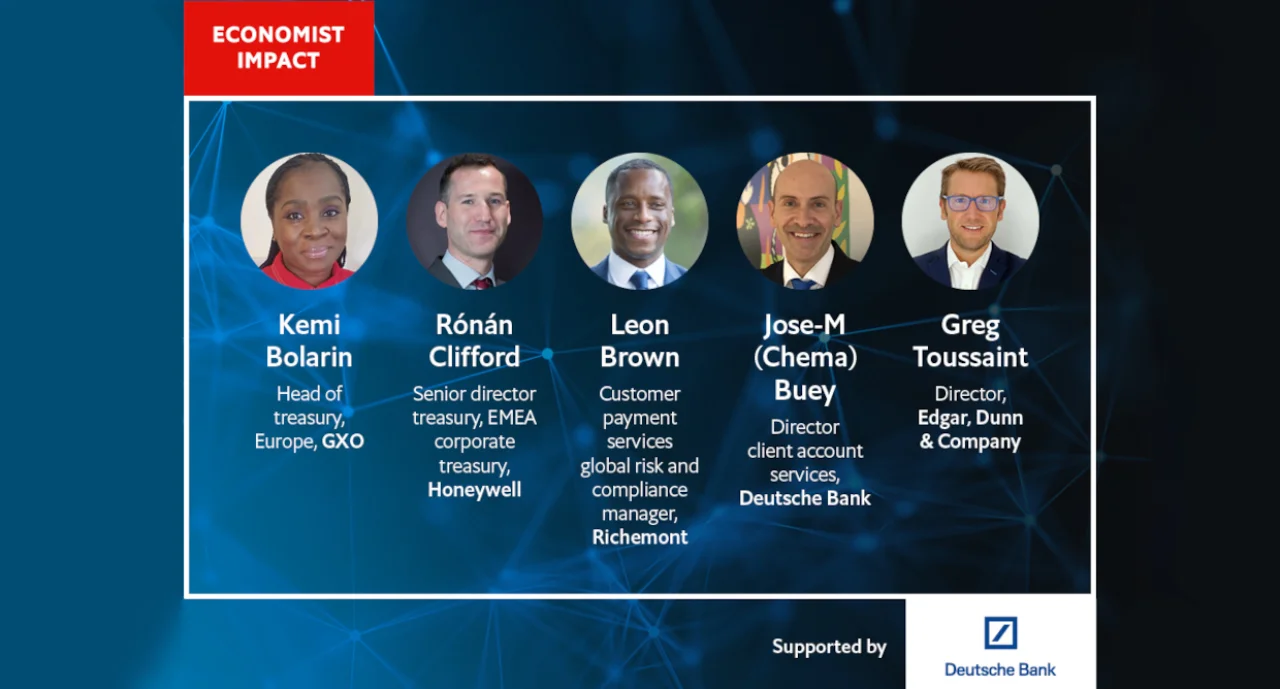 ECONOMIST IMPACT

Kemi Bolarin
Head of treasury, Europe, GXO

Rónán Clifford
Senior director treasury, EMEA corporate treasury, Honeywell

Leon Brown
Customer payment services global risk and compliance manager, Richemont

Jose-M (Chema) Buey
Director client account services, Deutsche Bank

Greg Toussaint
Director, Edgar, Dunn & Company

Supported by
Deutsche Bank